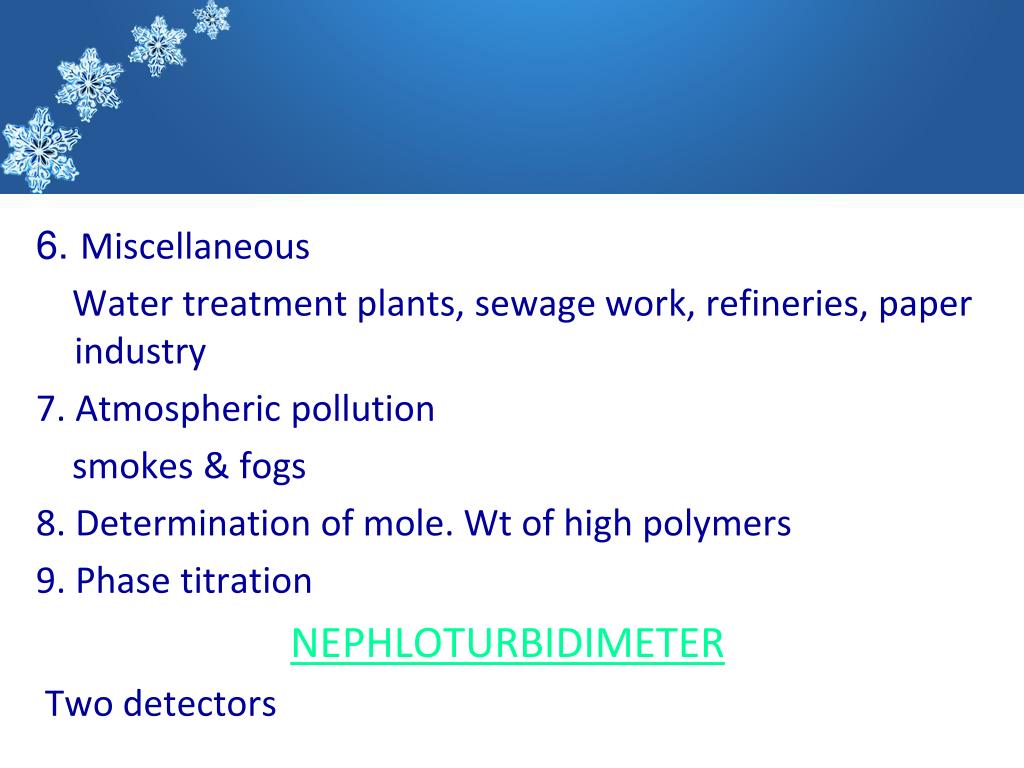 6. Miscellaneous

Water treatment plants, sewage work, refineries, paper industry

7. Atmospheric pollution

smokes & fogs

8. Determination of mole. Wt of high polymers

9. Phase titration

NEPHLOTURBIDIMETER

Two detectors